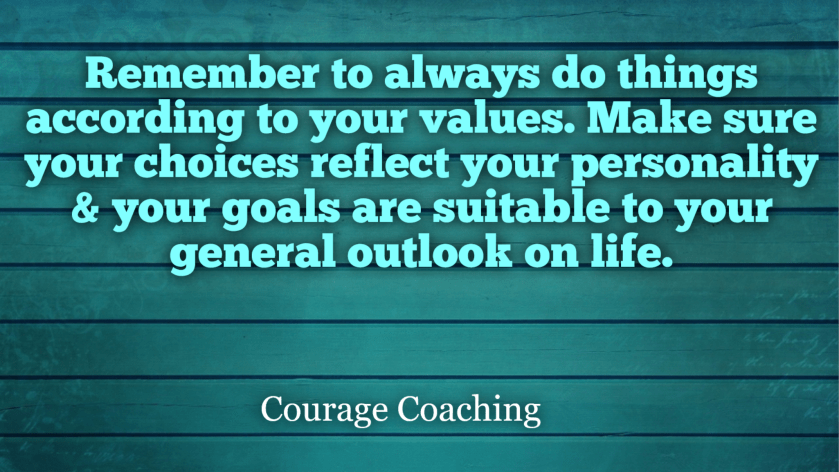 Remember to always do things according to your values. Make sure your choices reflect your personality & your goals are suitable to your general outlook on life.

Courage Coaching